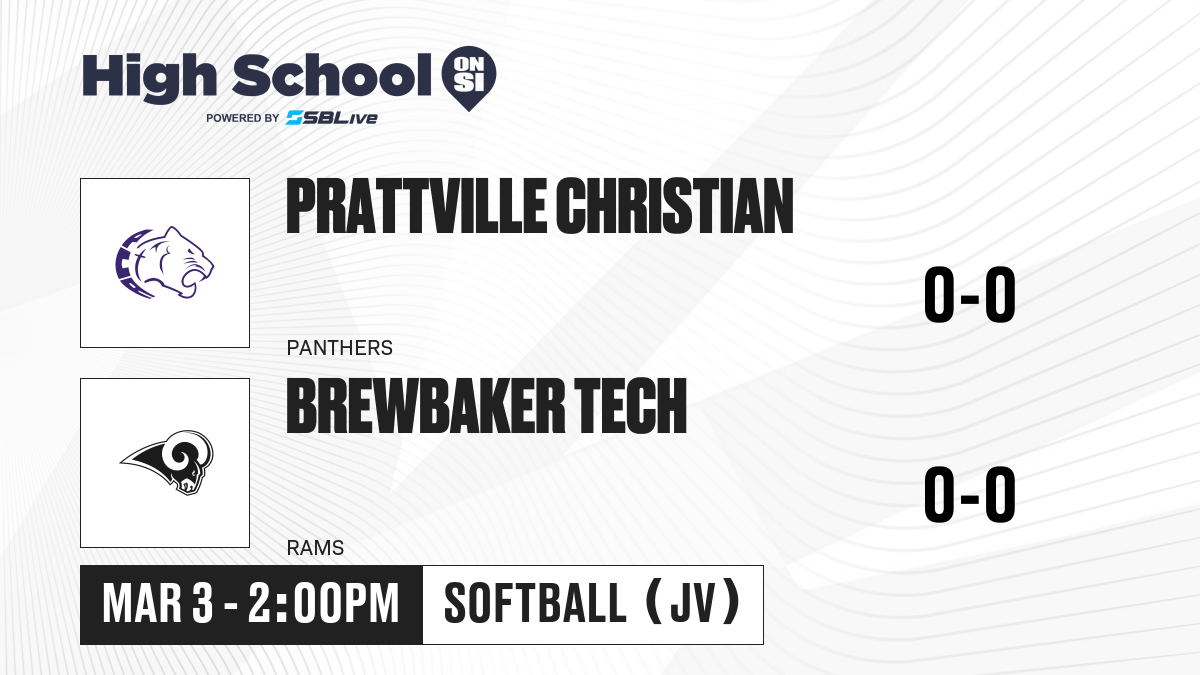 High School ON SI
POWERED BY SBLive

PRATTVILLE CHRISTIAN
PANTHERS
0-0

BREWBAKER TECH
RAMS
0-0

MAR 3 - 2:00PM
SOFTBALL (JV)